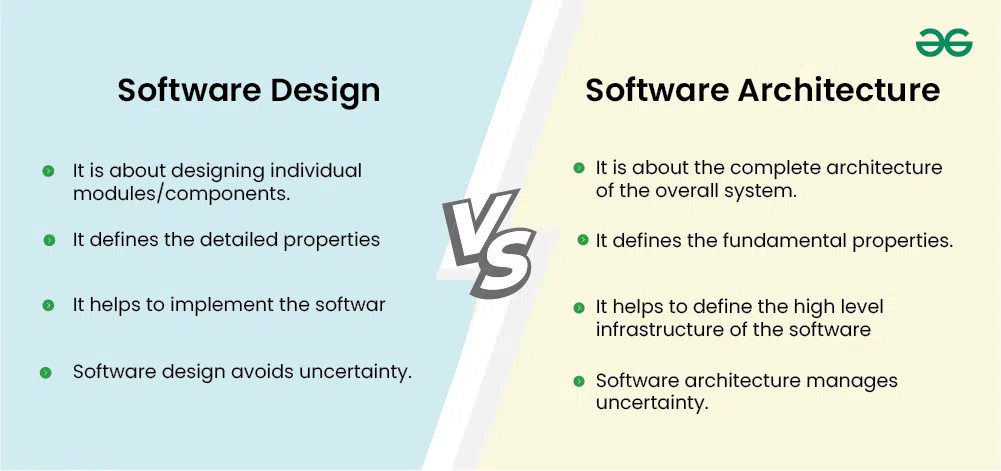 Software Design

It is about designing individual modules/components.

It defines the detailed properties

It helps to implement the softwar

Software design avoids uncertainty.

VS

Software Architecture

It is about the complete architecture of the overall system.

It defines the fundamental properties.

It helps to define the high level infrastructure of the software

Software architecture manages uncertainty.